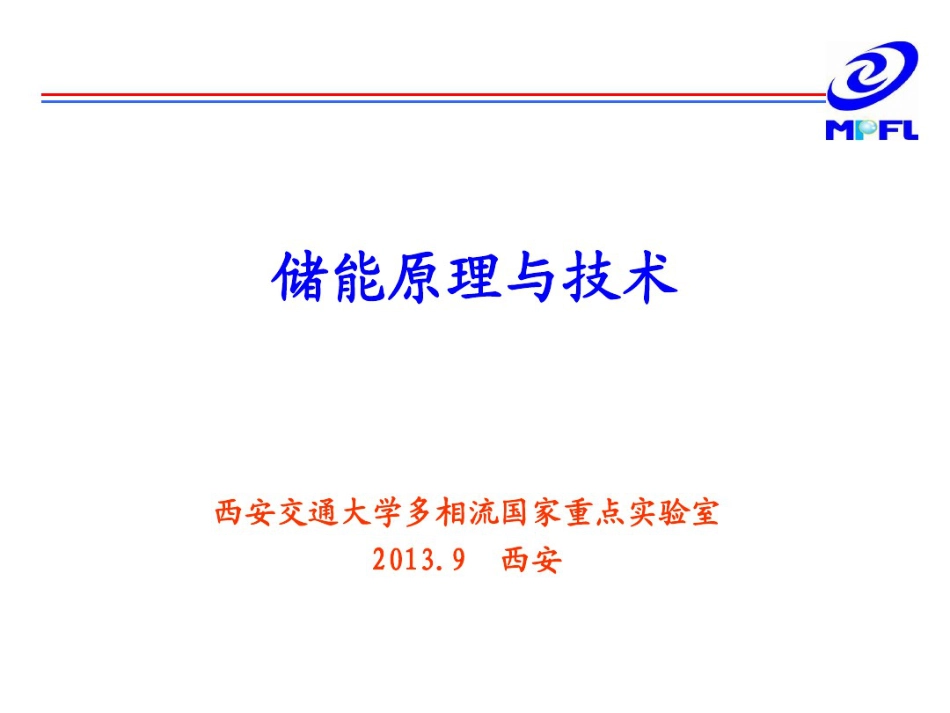 MPFL

储能原理与技术

西安交通大学多相流国家重点实验室
2013.9　西安